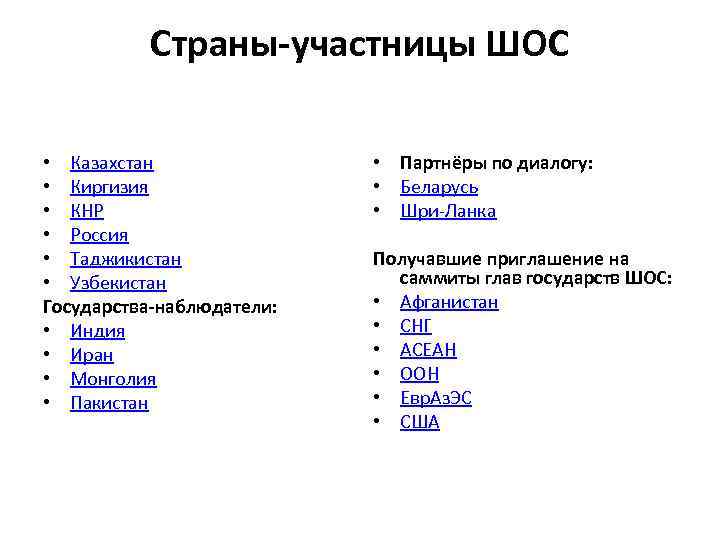 Страны-участницы ШОС

• Казахстан
• Киргизия
• КНР
• Россия
• Таджикистан
• Узбекистан
Государства-наблюдатели:
• Индия
• Иран
• Монголия
• Пакистан

• Партнёры по диалогу:
• Беларусь
• Шри-Ланка

Получавшие приглашение на саммиты глав государств ШОС:
• Афганистан
• СНГ
• АСЕАН
• ООН
• ЕврАзЭС
• США